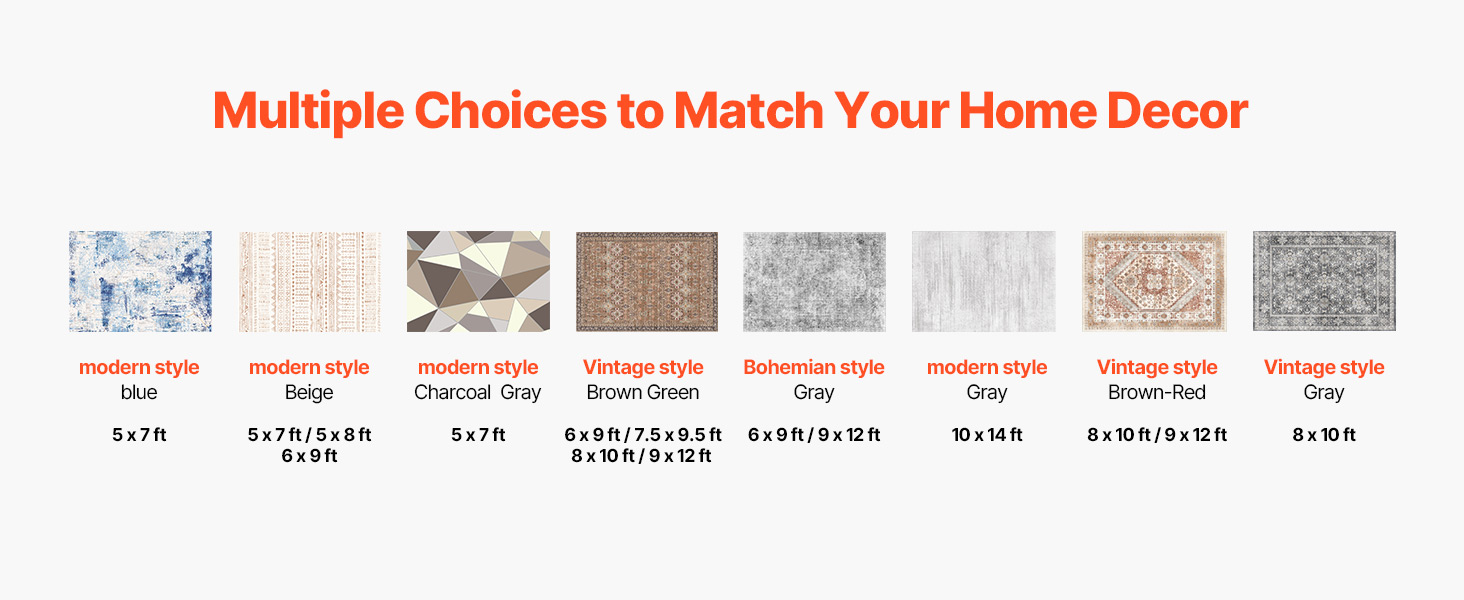 Multiple Choices to Match Your Home Decor

modern style
blue

5 x 7 ft

modern style
Beige

5 x 7 ft / 5 x 8 ft
6 x 9 ft

modern style
Charcoal Gray

5 x 7 ft

Vintage style
Brown Green

6 x 9 ft / 7.5 x 9.5 ft
8 x 10 ft / 9 x 12 ft

Bohemian style
Gray

6 x 9 ft / 9 x 12 ft

modern style
Gray

10 x 14 ft

Vintage style
Brown-Red

8 x 10 ft / 9 x 12 ft

Vintage style
Gray

8 x 10 ft